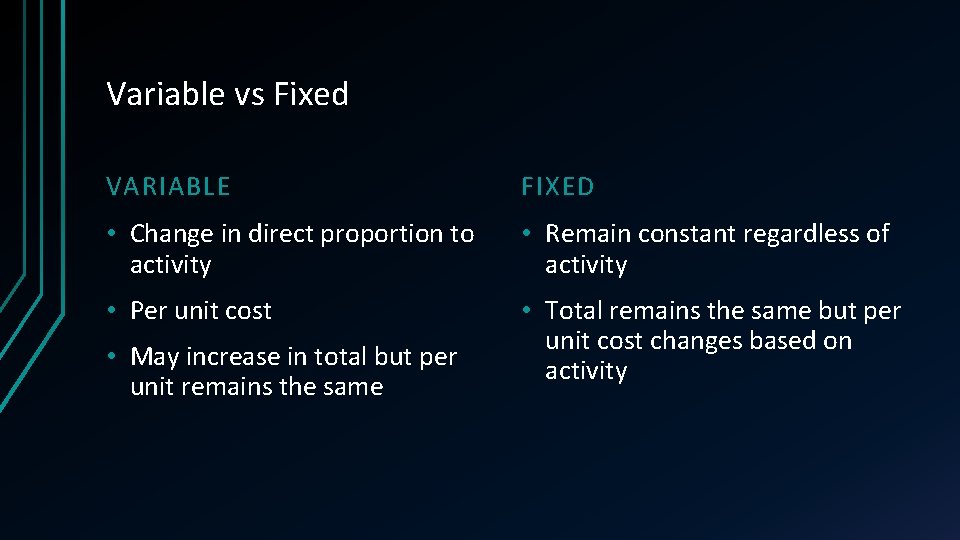 Variable vs Fixed

VARIABLE

• Change in direct proportion to activity

• Per unit cost

• May increase in total but per unit remains the same

FIXED

• Remain constant regardless of activity

• Total remains the same but per unit cost changes based on activity